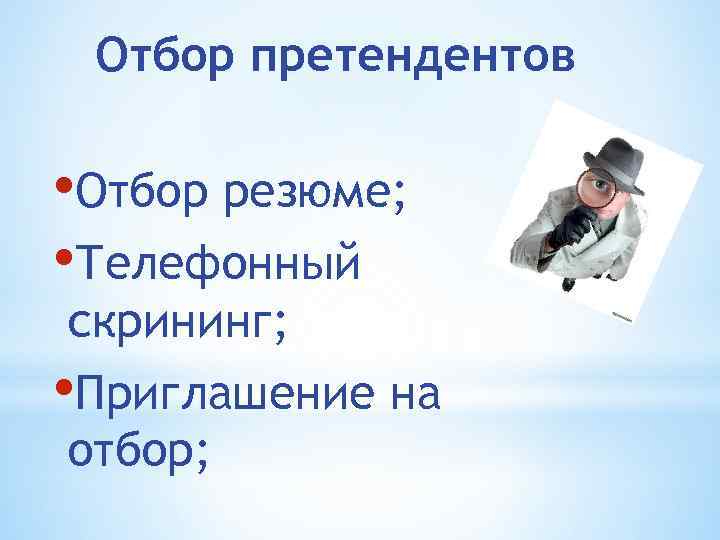 Отбор претендентов

•Отбор резюме;

•Телефонный скрининг;

•Приглашение на отбор;